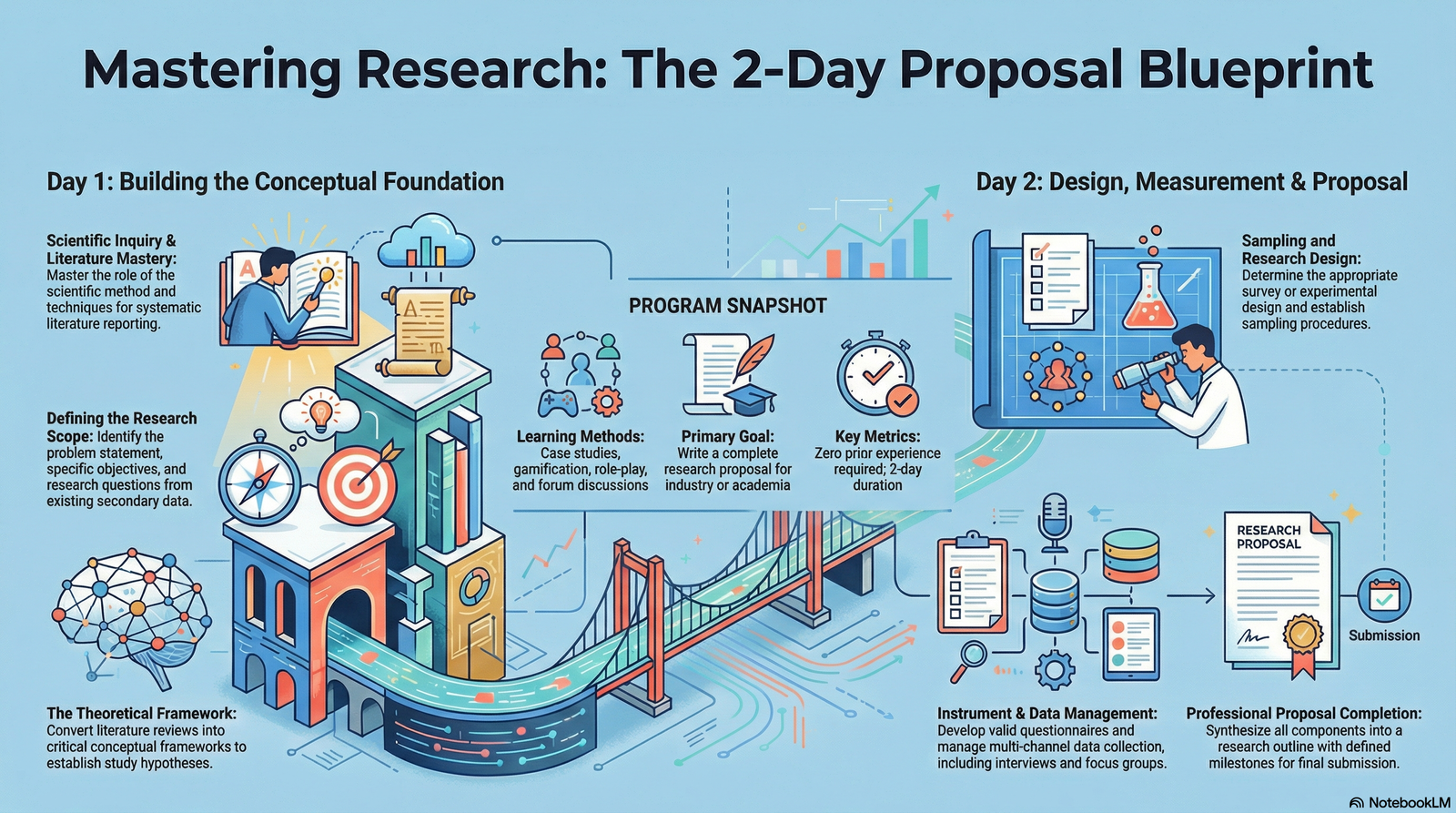 Mastering Research: The 2-Day Proposal Blueprint

Day 1: Building the Conceptual Foundation

Scientific Inquiry & Literature Mastery: Master the role of the scientific method and techniques for systematic literature reporting.

Defining the Research Scope: Identify the problem statement, specific objectives, and research questions from existing secondary data.

The Theoretical Framework: Convert literature reviews into critical conceptual frameworks to establish study hypotheses.

PROGRAM SNAPSHOT

Learning Methods: Case studies, gamification, role-play, and forum discussions

Primary Goal: Write a complete research proposal for industry or academia

Key Metrics: Zero prior experience required; 2-day duration

Day 2: Design, Measurement & Proposal

Sampling and Research Design: Determine the appropriate survey or experimental design and establish sampling procedures.

RESEARCH PROPOSAL

Submission

Instrument & Data Management: Develop valid questionnaires and manage multi-channel data collection, including interviews and focus groups.

Professional Proposal Completion: Synthesize all components into a research outline with defined milestones for final submission.

NotebookLM